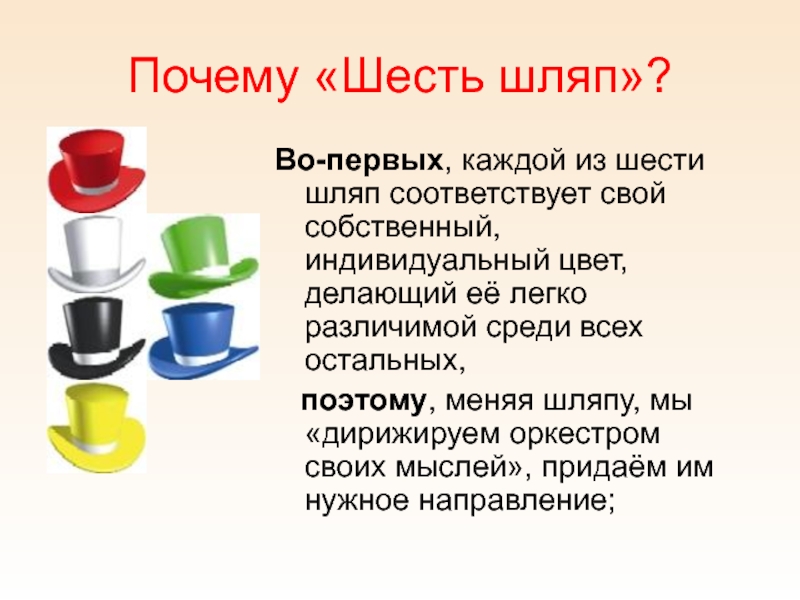 Почему «Шесть шляп»?

Во-первых, каждой из шести шляп соответствует свой собственный, индивидуальный цвет, делающий её легко различимой среди всех остальных,

поэтому, меняя шляпу, мы «дирижируем оркестром своих мыслей», придаём им нужное направление;